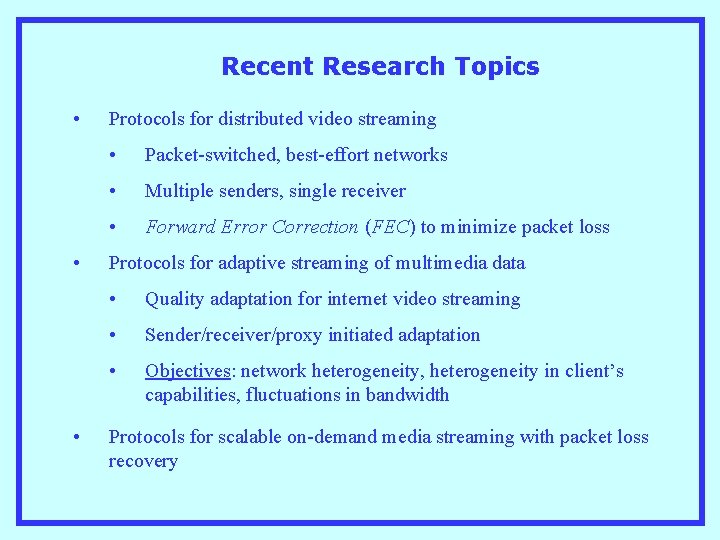 Recent Research Topics

• Protocols for distributed video streaming
  • Packet-switched, best-effort networks
  • Multiple senders, single receiver
  • Forward Error Correction (FEC) to minimize packet loss
• Protocols for adaptive streaming of multimedia data
  • Quality adaptation for internet video streaming
  • Sender/receiver/proxy initiated adaptation
  • Objectives: network heterogeneity, heterogeneity in client's capabilities, fluctuations in bandwidth
• Protocols for scalable on-demand media streaming with packet loss recovery